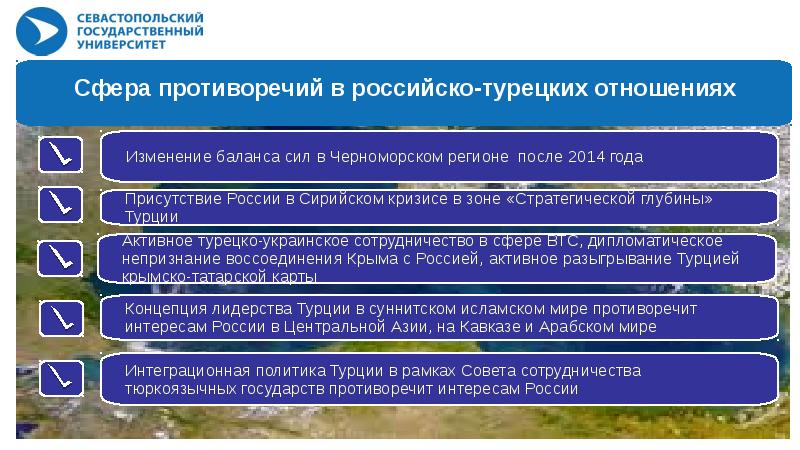 СЕВАСТОПОЛЬСКИЙ ГОСУДАРСТВЕННЫЙ УНИВЕРСИТЕТ

Сфера противоречий в российско-турецких отношениях

Изменение баланса сил в Черноморском регионе после 2014 года

Присутствие России в Сирийском кризисе в зоне «Стратегической глубины» Турции

Активное турецко-украинское сотрудничество в сфере ВТС, дипломатическое непризнание воссоединения Крыма с Россией, активное разыгрывание Турцией крымско-татарской карты

Концепция лидерства Турции в суннитском исламском мире противоречит интересам России в Центральной Азии, на Кавказе и Арабском мире

Интеграционная политика Турции в рамках Совета сотрудничества тюркоязычных государств противоречит интересам России